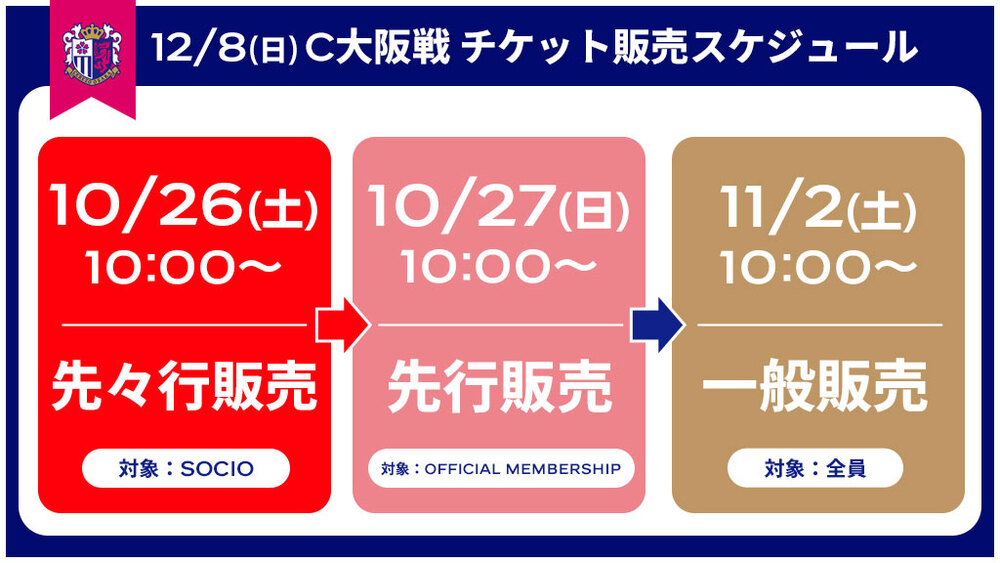 12/8(日) C大阪戦 チケット販売スケジュール

10/26(土)
10:00〜

先々行販売

対象：SOCIO

10/27(日)
10:00〜

先行販売

対象：OFFICIAL MEMBERSHIP

11/2(土)
10:00〜

一般販売

対象：全員